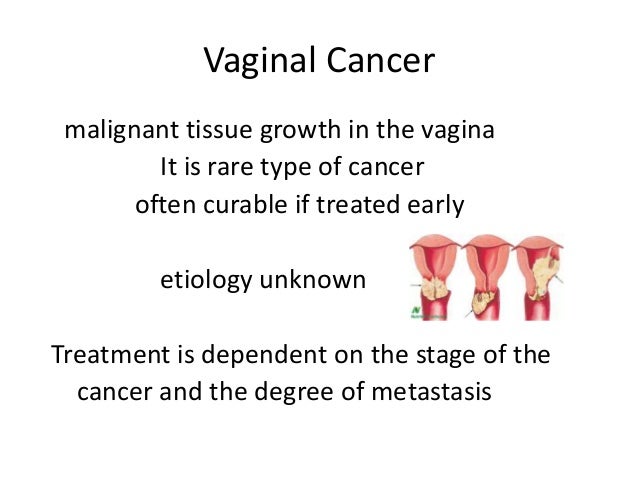 Vaginal Cancer

malignant tissue growth in the vagina
It is rare type of cancer
often curable if treated early

etiology unknown

Treatment is dependent on the stage of the cancer and the degree of metastasis